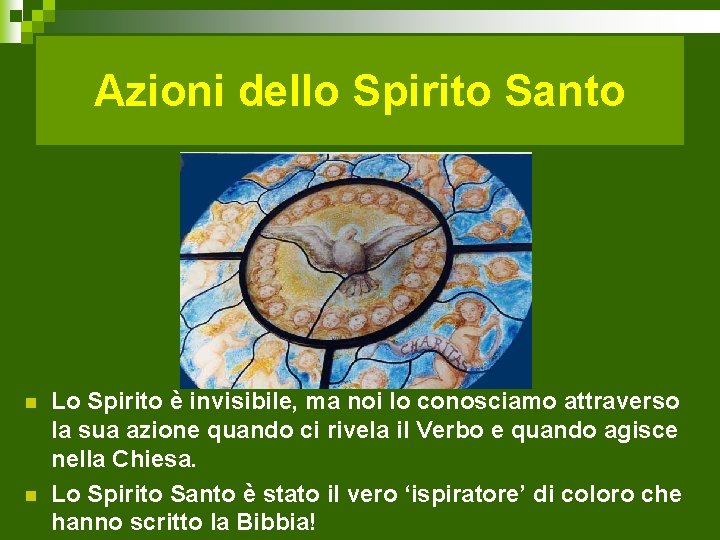 Azioni dello Spirito Santo

CHARITAS

Lo Spirito è invisibile, ma noi lo conosciamo attraverso la sua azione quando ci rivela il Verbo e quando agisce nella Chiesa.

Lo Spirito Santo è stato il vero ‘ispiratore’ di coloro che hanno scritto la Bibbia!